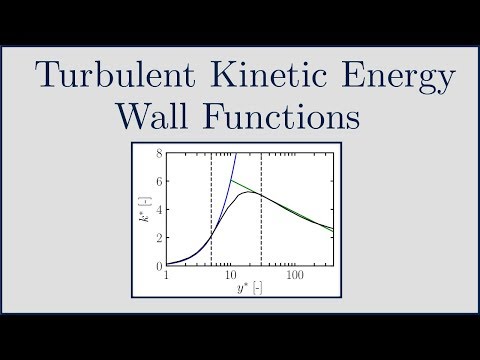 Turbulent Kinetic Energy
Wall Functions

8
6
4
2
0
$k^*$ [-]
1
10
100
$y^*$ [-]